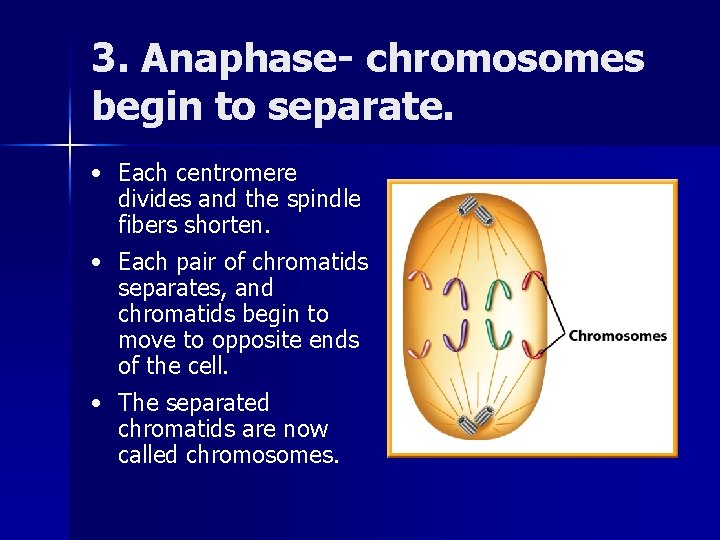 3. Anaphase- chromosomes begin to separate.

• Each centromere divides and the spindle fibers shorten.

• Each pair of chromatids separates, and chromatids begin to move to opposite ends of the cell.

• The separated chromatids are now called chromosomes.

Chromosomes